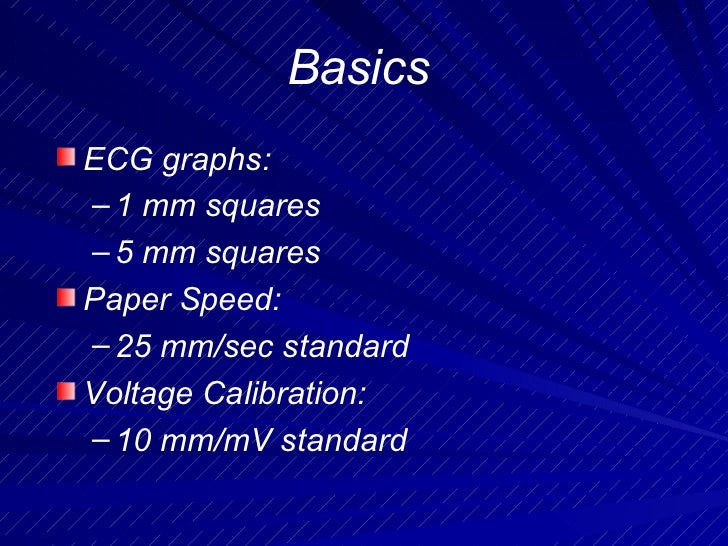 Basics

ECG graphs:
– 1 mm squares
– 5 mm squares

Paper Speed:
– 25 mm/sec standard

Voltage Calibration:
– 10 mm/mV standard